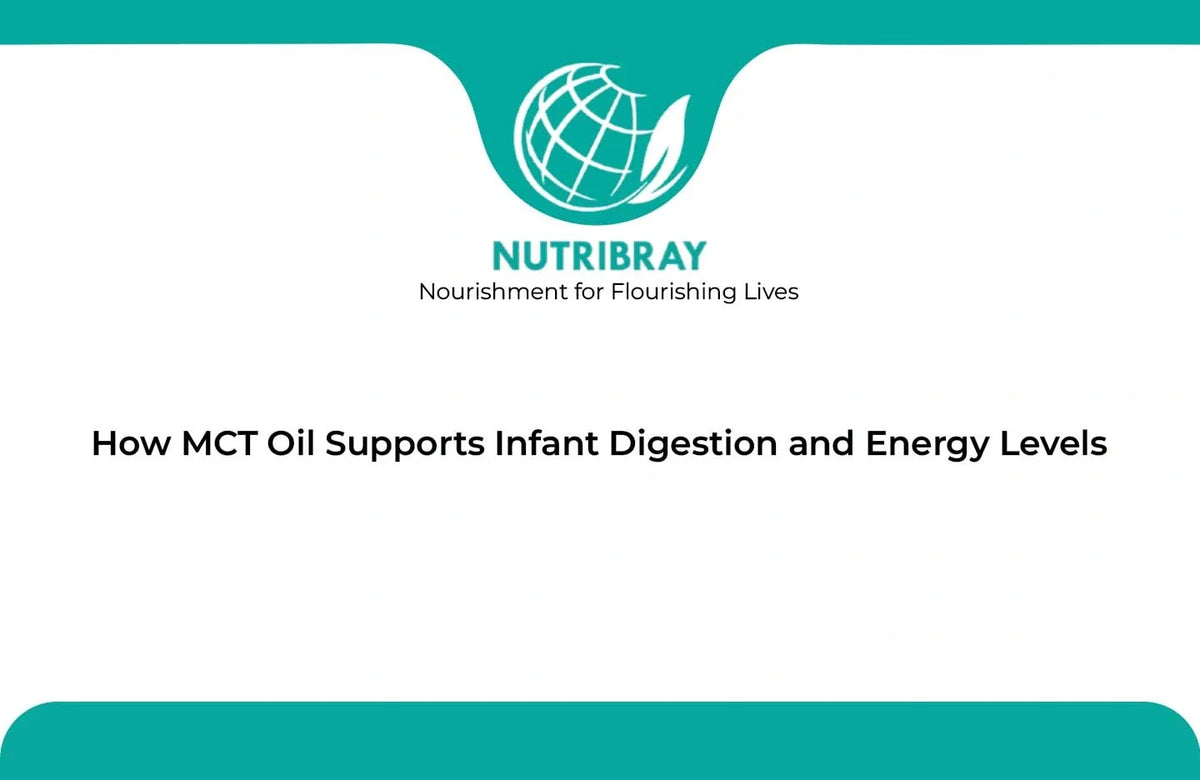 NUTRIBRAY
Nourishment for Flourishing Lives

How MCT Oil Supports Infant Digestion and Energy Levels